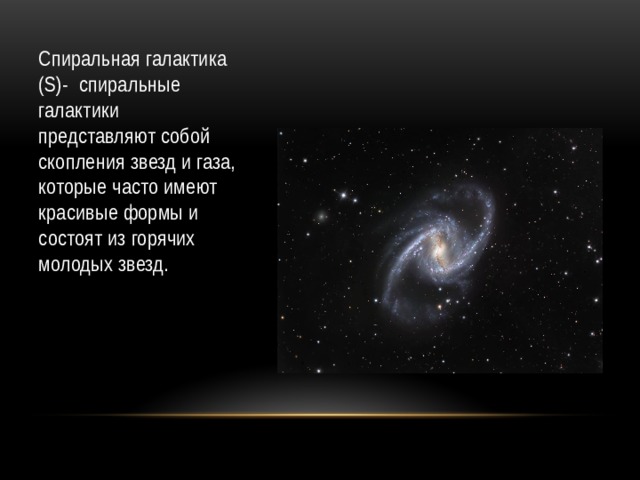 Спиральная галактика (S)-  спиральные галактики представляют собой скопления звезд и газа, которые часто имеют красивые формы и состоят из горячих молодых звезд.